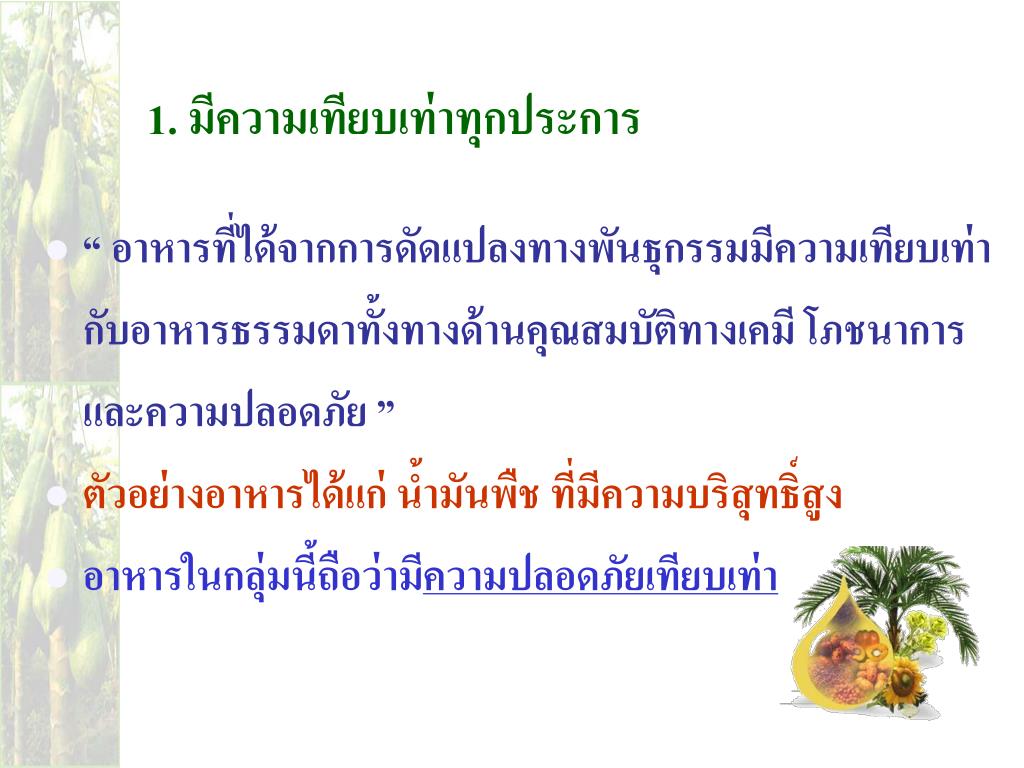 1. มีความเทียบเท่าทุกประการ

“ อาหารที่ได้จากการดัดแปลงทางพันธุกรรมมีความเทียบเท่ากับอาหารธรรมดาทั้งทางด้านคุณสมบัติทางเคมี โภชนาการ และความปลอดภัย ”

ตัวอย่างอาหารได้แก่ น้ำมันพืช ที่มีความบริสุทธิ์สูง

อาหารในกลุ่มนี้ถือว่ามีความปลอดภัยเทียบเท่า